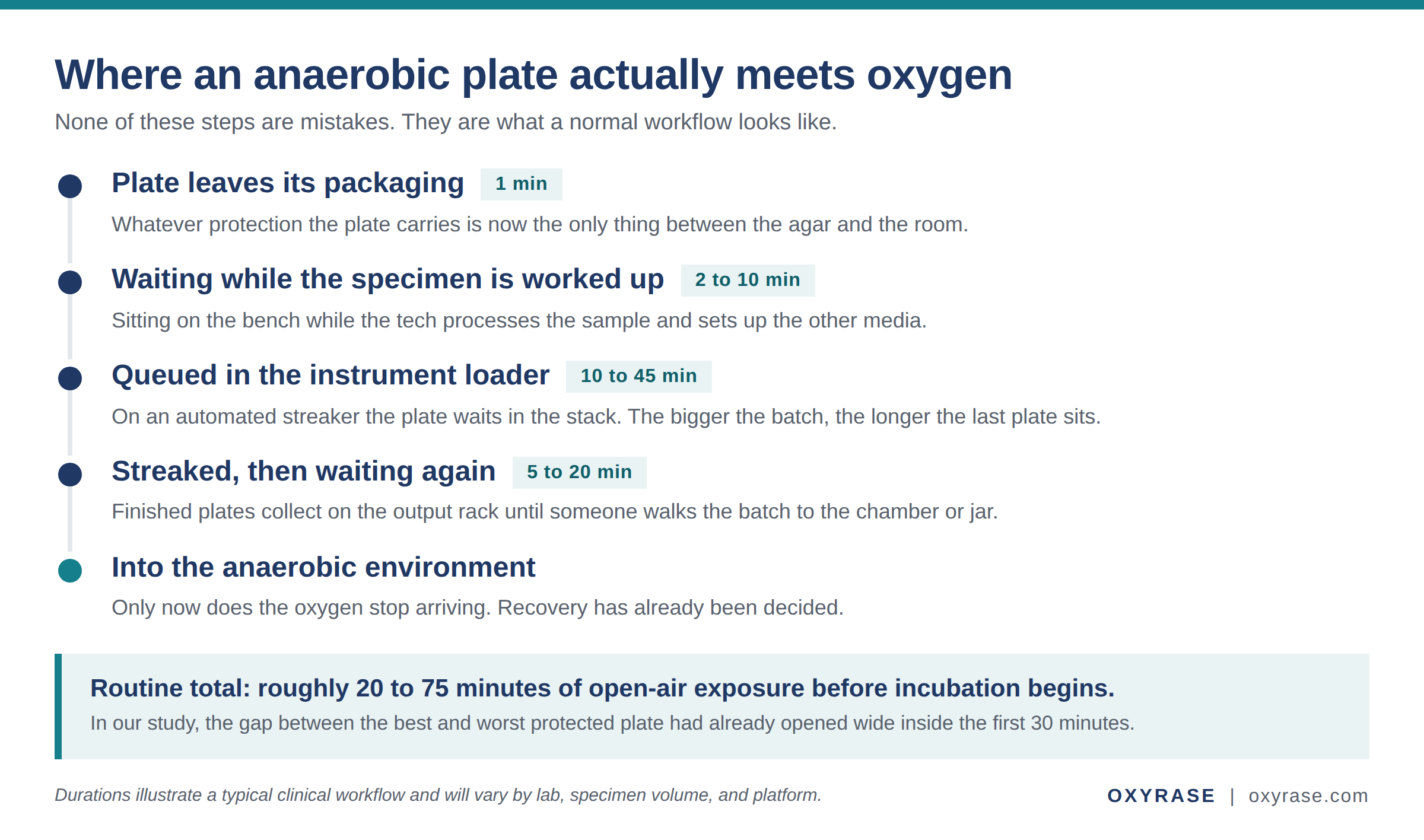 Where an anaerobic plate actually meets oxygen

None of these steps are mistakes. They are what a normal workflow looks like.

Plate leaves its packaging 1 min

Whatever protection the plate carries is now the only thing between the agar and the room.

Waiting while the specimen is worked up 2 to 10 min

Sitting on the bench while the tech processes the sample and sets up the other media.

Queued in the instrument loader 10 to 45 min

On an automated streaker the plate waits in the stack. The bigger the batch, the longer the last plate sits.

Streaked, then waiting again 5 to 20 min

Finished plates collect on the output rack until someone walks the batch to the chamber or jar.

Into the anaerobic environment

Only now does the oxygen stop arriving. Recovery has already been decided.

Routine total: roughly 20 to 75 minutes of open-air exposure before incubation begins.

In our study, the gap between the best and worst protected plate had already opened wide inside the first 30 minutes.

Durations illustrate a typical clinical workflow and will vary by lab, specimen volume, and platform.

OXYRASE | oxyrase.com